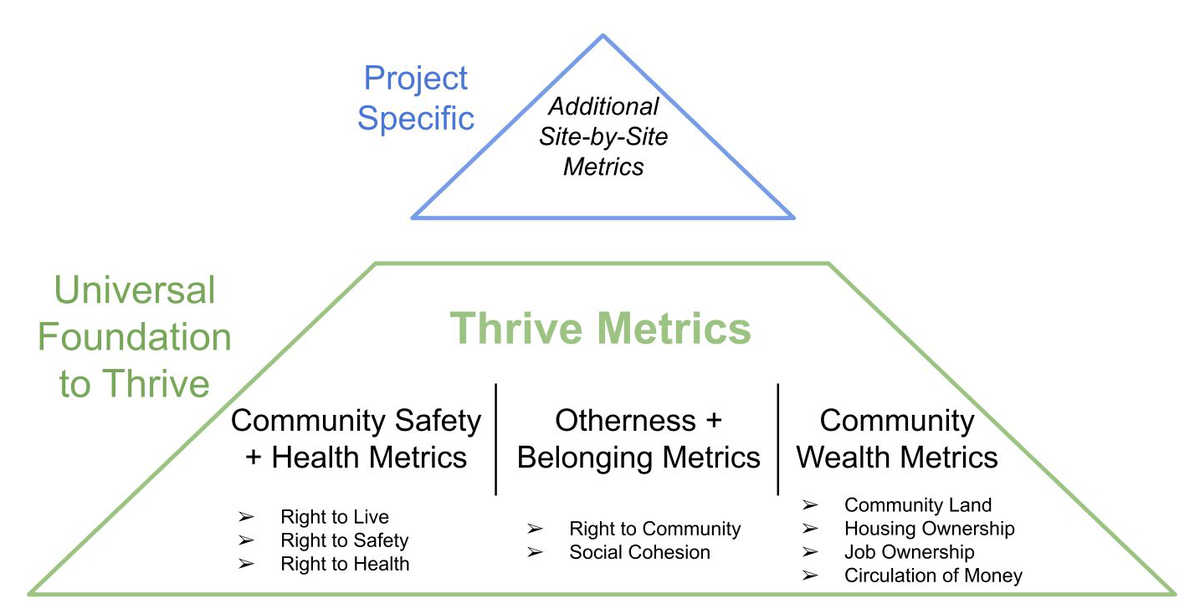 Project Specific

Additional Site-by-Site Metrics

Universal Foundation to Thrive

Thrive Metrics

Community Safety + Health Metrics

➢ Right to Live
➢ Right to Safety
➢ Right to Health

Otherness + Belonging Metrics

➢ Right to Community
➢ Social Cohesion

Community Wealth Metrics

➢ Community Land
➢ Housing Ownership
➢ Job Ownership
➢ Circulation of Money